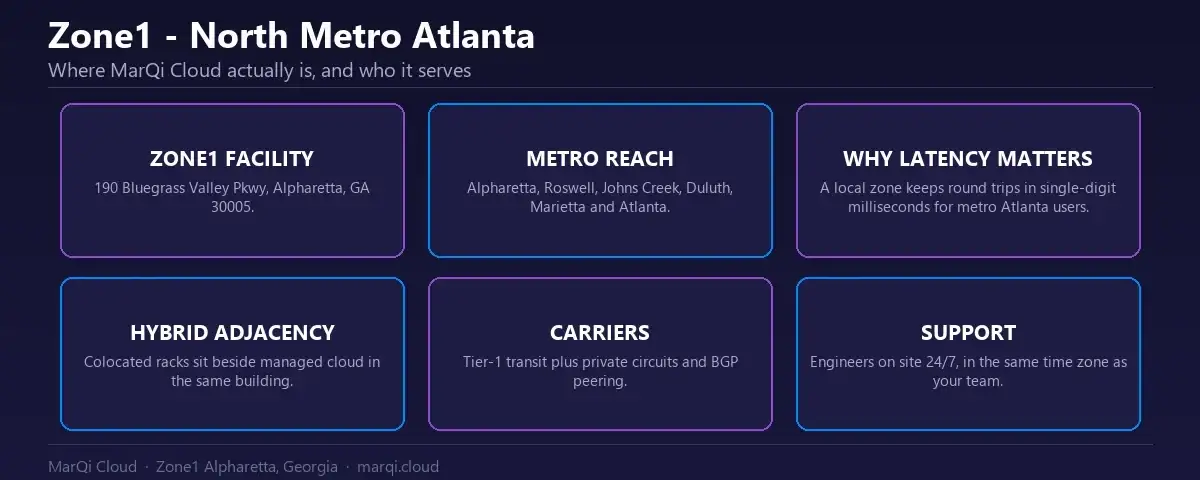 Zone1 - North Metro Atlanta

Where MarQi Cloud actually is, and who it serves

ZONE1 FACILITY

190 Bluegrass Valley Pkwy, Alpharetta, GA 30005.

METRO REACH

Alpharetta, Roswell, Johns Creek, Duluth, Marietta and Atlanta.

WHY LATENCY MATTERS

A local zone keeps round trips in single-digit milliseconds for metro Atlanta users.

HYBRID ADJACENCY

Colocated racks sit beside managed cloud in the same building.

CARRIERS

Tier-1 transit plus private circuits and BGP peering.

SUPPORT

Engineers on site 24/7, in the same time zone as your team.

MarQi Cloud · Zone1 Alpharetta, Georgia · marqi.cloud